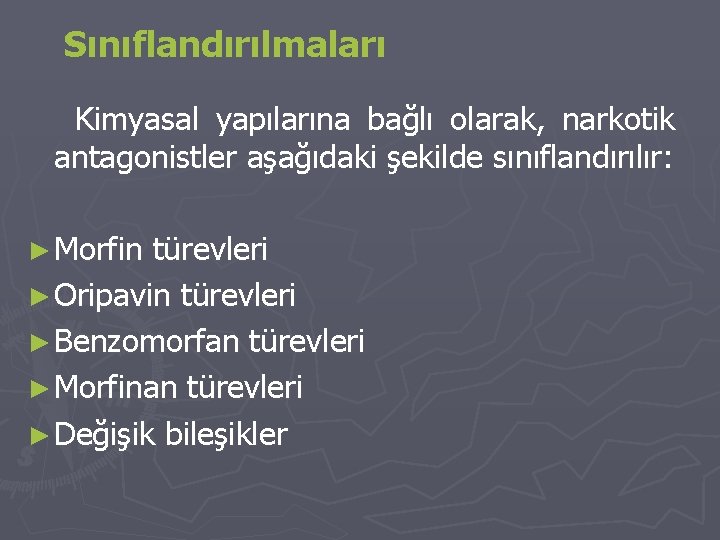 Sınıflandırılmaları

Kimyasal yapılarına bağlı olarak, narkotik antagonistler aşağıdaki şekilde sınıflandırılır:

► Morfin türevleri
► Oripavin türevleri
► Benzomorfan türevleri
► Morfinan türevleri
► Değişik bileşikler